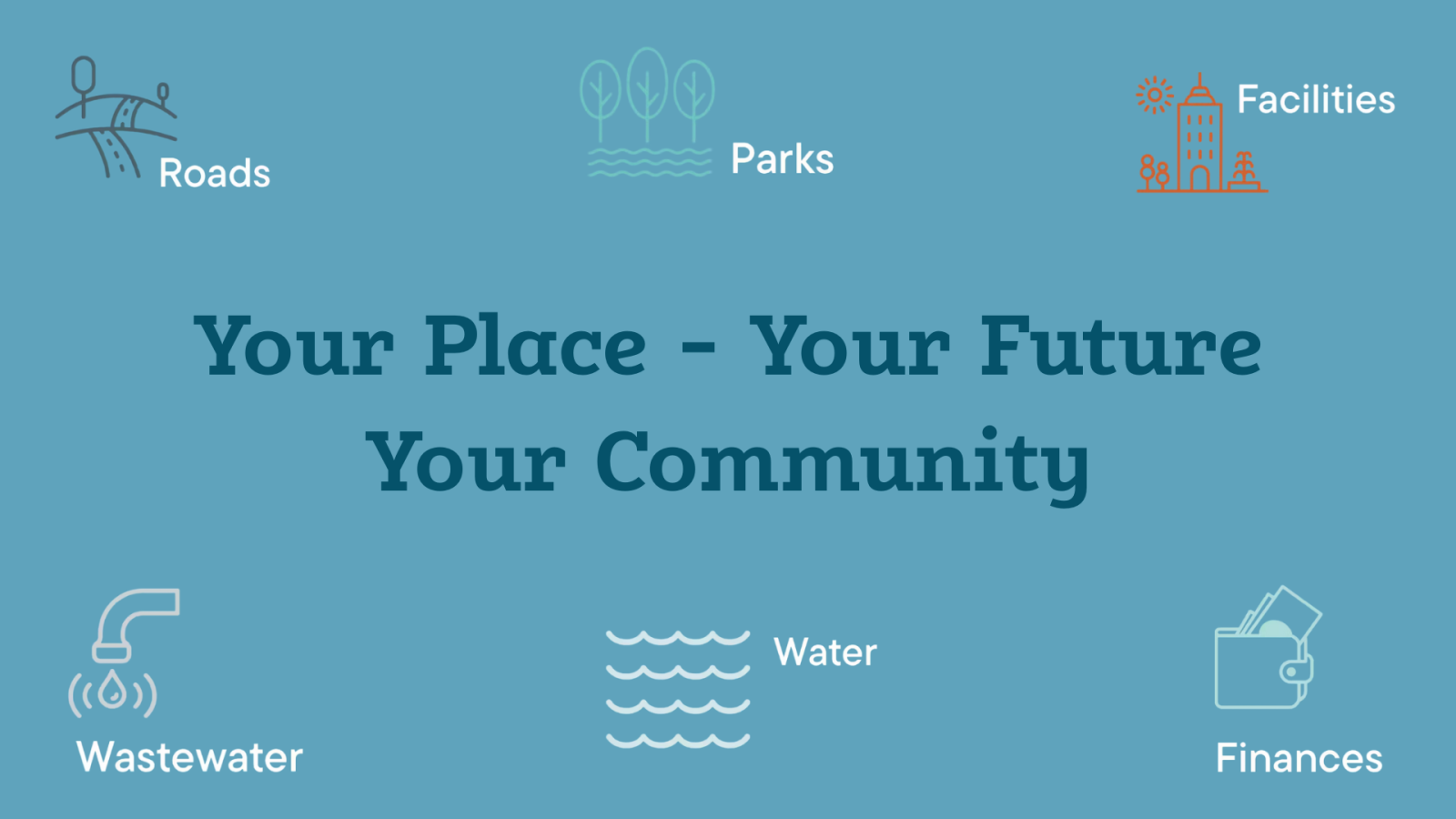 Roads

Parks

Facilities

Your Place - Your Future
Your Community

Wastewater

Water

Finances